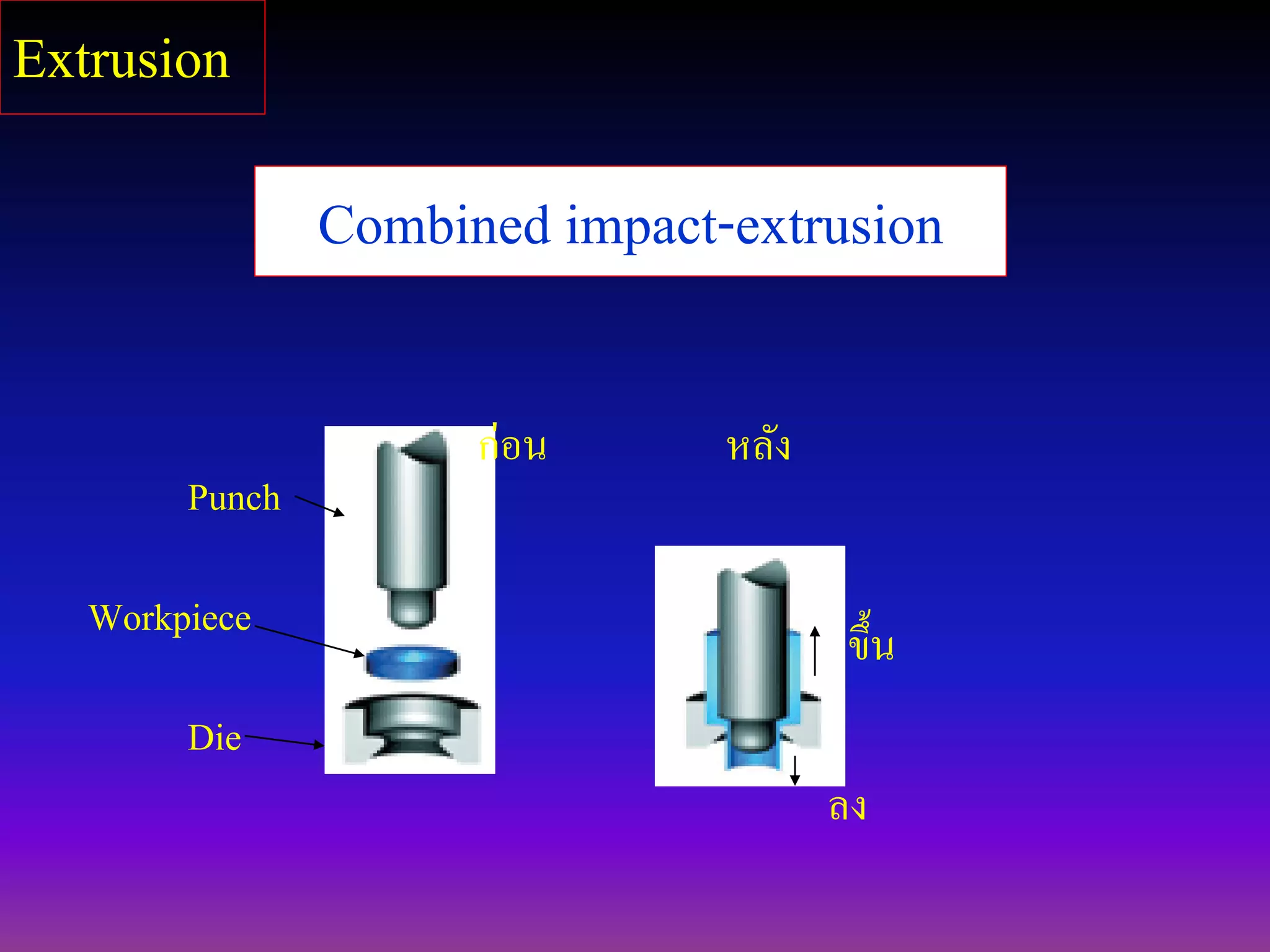 Extrusion

Combined impact-extrusion

ก่อน

หลัง

Punch

Workpiece

Die

ขึ้น

ลง